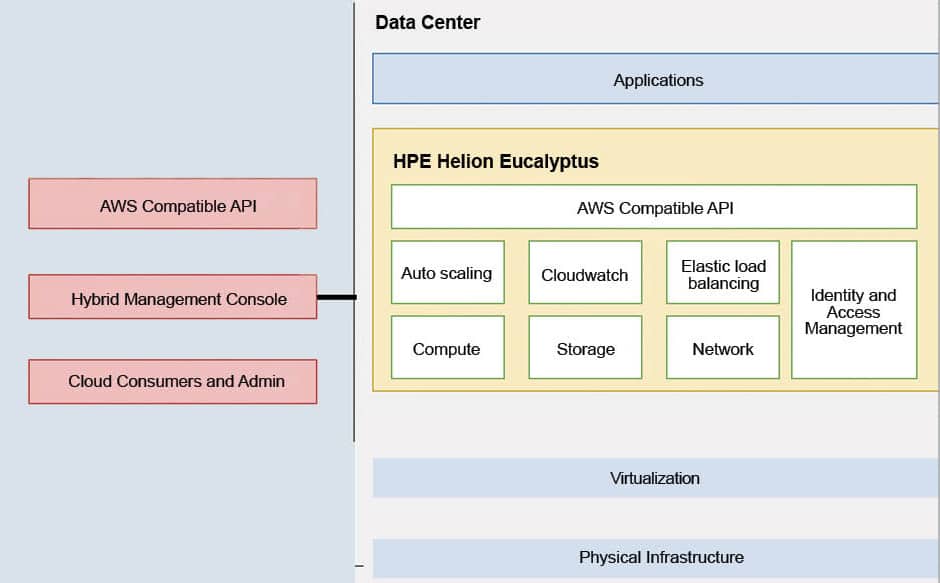 AWS Compatible API

Hybrid Management Console

Cloud Consumers and Admin

Data Center

Applications

HPE Helion Eucalyptus

AWS Compatible API

Auto scaling

Cloudwatch

Elastic load balancing

Identity and Access Management

Compute

Storage

Network

Virtualization

Physical Infrastructure